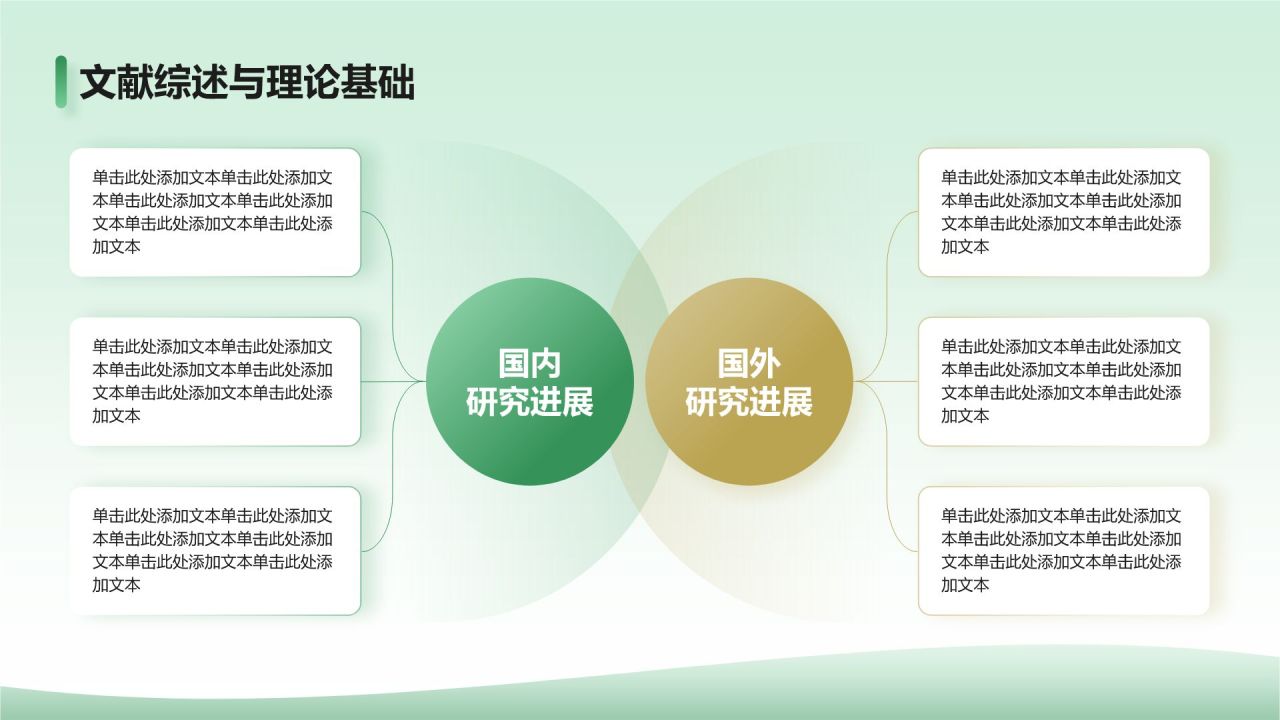 文献综述与理论基础

单击此处添加文本单击此处添加文本单击此处添加文本单击此处添加文本单击此处添加文本单击此处添加文本

单击此处添加文本单击此处添加文本单击此处添加文本单击此处添加文本单击此处添加文本单击此处添加文本

单击此处添加文本单击此处添加文本单击此处添加文本单击此处添加文本单击此处添加文本单击此处添加文本

国内
研究进展

国外
研究进展

单击此处添加文本单击此处添加文本单击此处添加文本单击此处添加文本单击此处添加文本单击此处添加文本

单击此处添加文本单击此处添加文本单击此处添加文本单击此处添加文本单击此处添加文本单击此处添加文本

单击此处添加文本单击此处添加文本单击此处添加文本单击此处添加文本单击此处添加文本单击此处添加文本